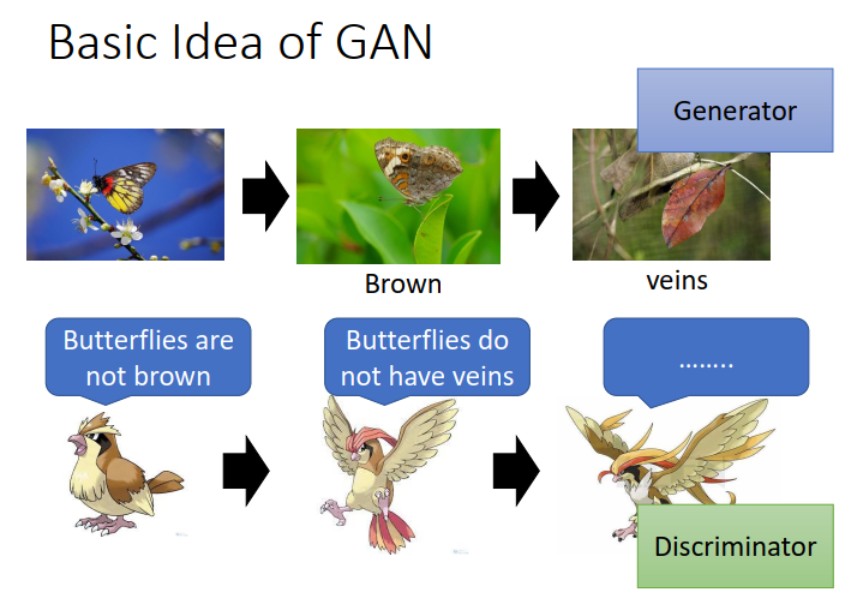 Basic Idea of GAN

Generator

Brown

veins

Butterflies are not brown

Butterflies do not have veins

........

Discriminator